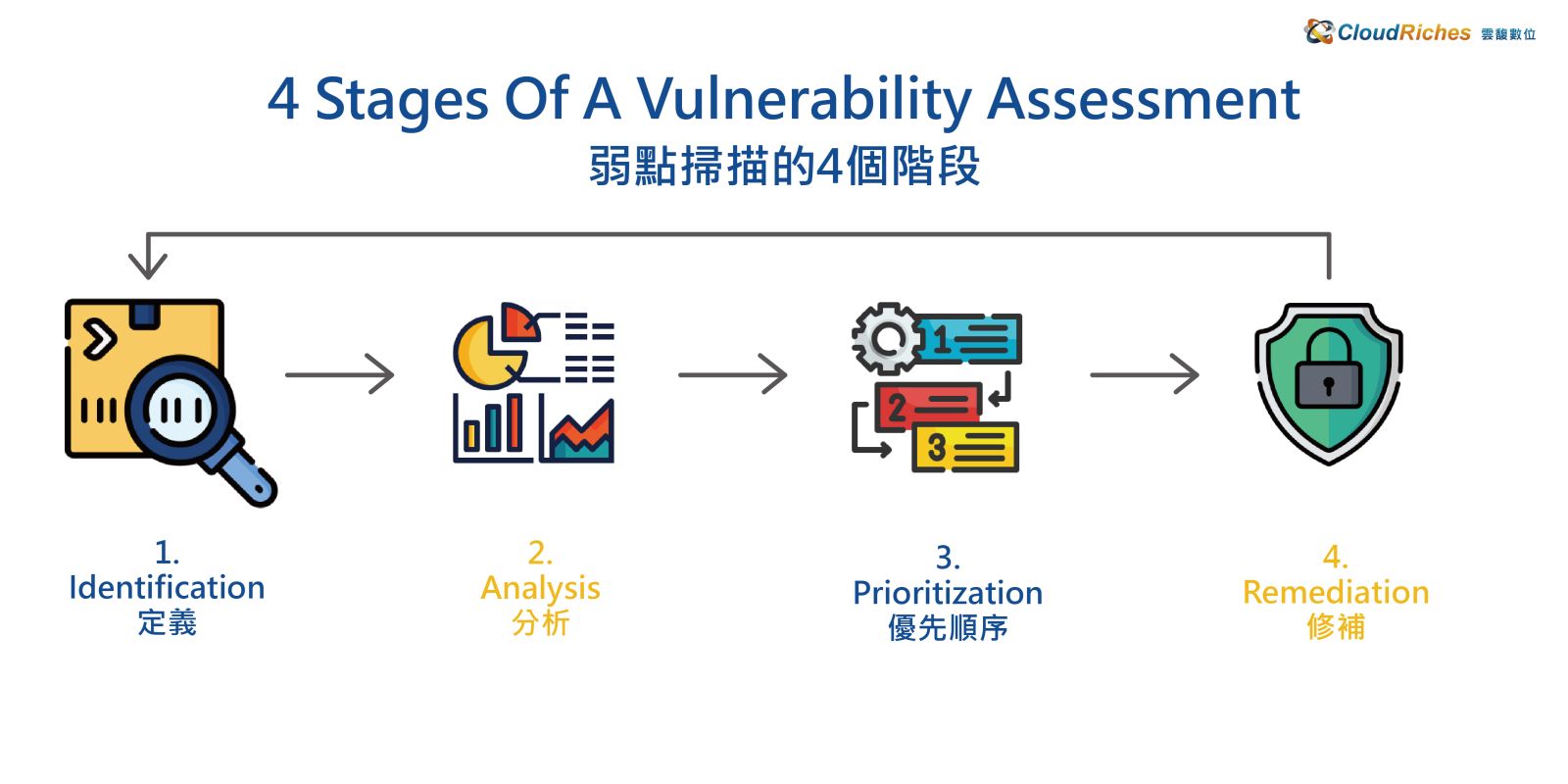 CloudRiches 雲馥數位

4 Stages Of A Vulnerability Assessment
弱點掃描的4個階段

1
2
3

1.
Identification
定義

2.
Analysis
分析

3.
Prioritization
優先順序

4.
Remediation
修補